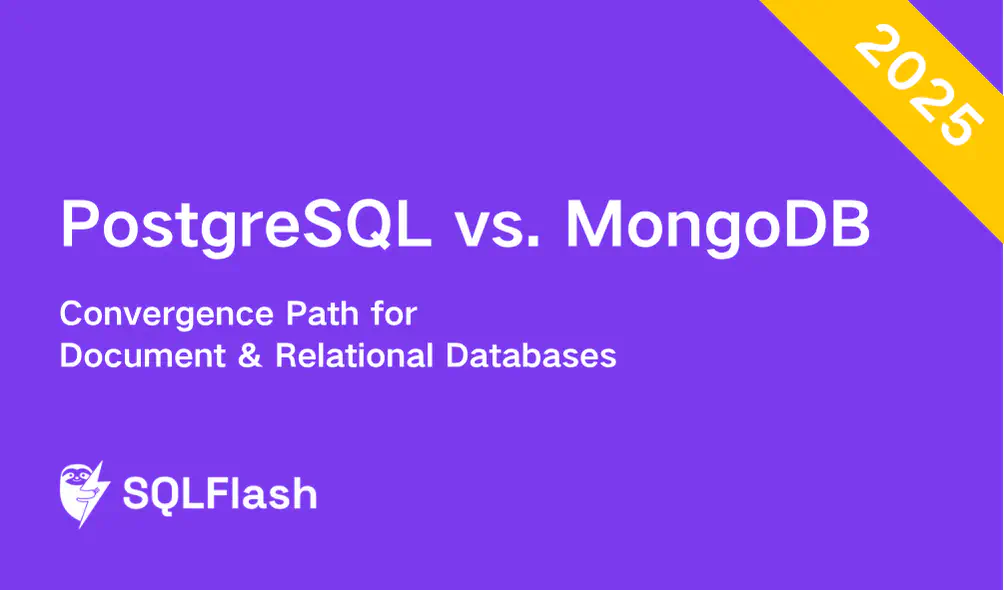 2025

PostgreSQL vs. MongoDB

Convergence Path for Document & Relational Databases

SQLFlash